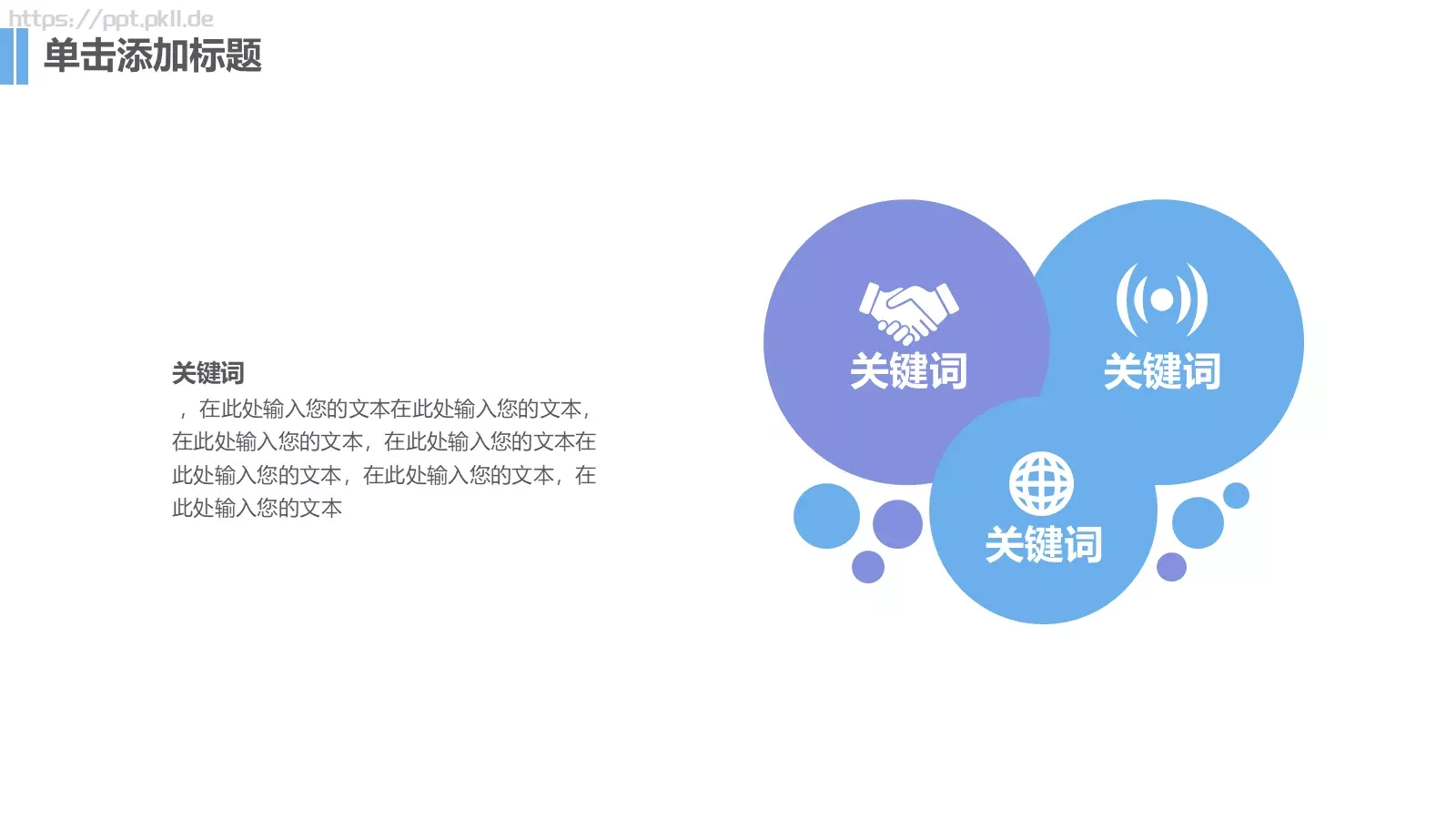 https://ppt.pkll.de

单击添加标题

关键词
，在此处输入您的文本在此处输入您的文本，在此处输入您的文本，在此处输入您的文本在此处输入您的文本，在此处输入您的文本，在此处输入您的文本

关键词

关键词

关键词